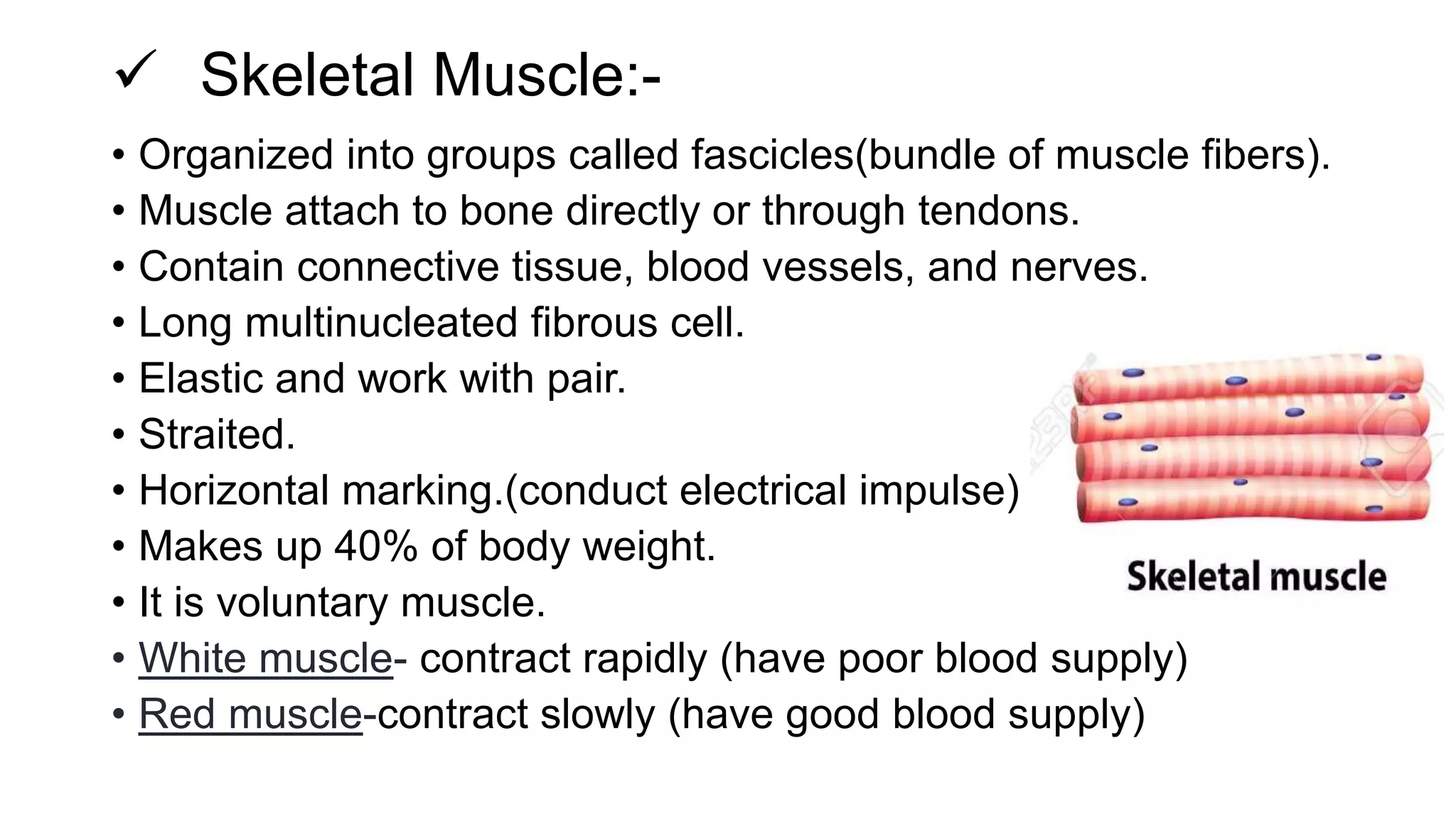 ✓ Skeletal Muscle:-

• Organized into groups called fascicles(bundle of muscle fibers).
• Muscle attach to bone directly or through tendons.
• Contain connective tissue, blood vessels, and nerves.
• Long multinucleated fibrous cell.
• Elastic and work with pair.
• Straited.
• Horizontal marking.(conduct electrical impulse)
• Makes up 40% of body weight.
• It is voluntary muscle.
• White muscle- contract rapidly (have poor blood supply)
• Red muscle-contract slowly (have good blood supply)

Skeletal muscle